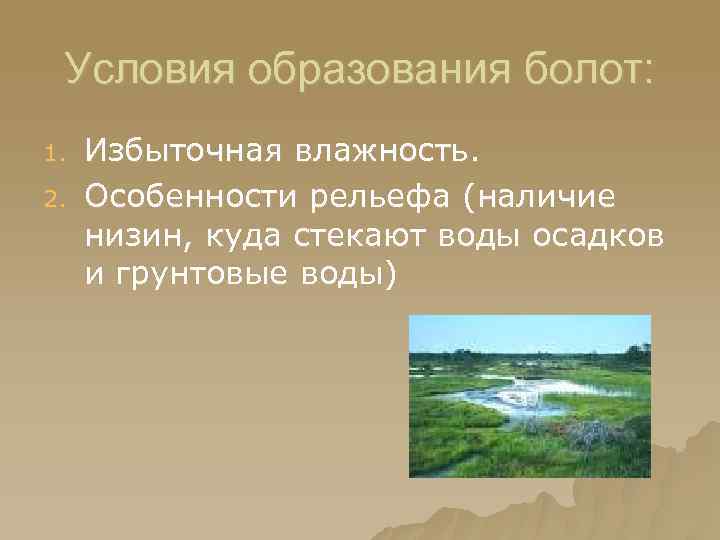 Условия образования болот:

1. Избыточная влажность.
2. Особенности рельефа (наличие низин, куда стекают воды осадков и грунтовые воды)